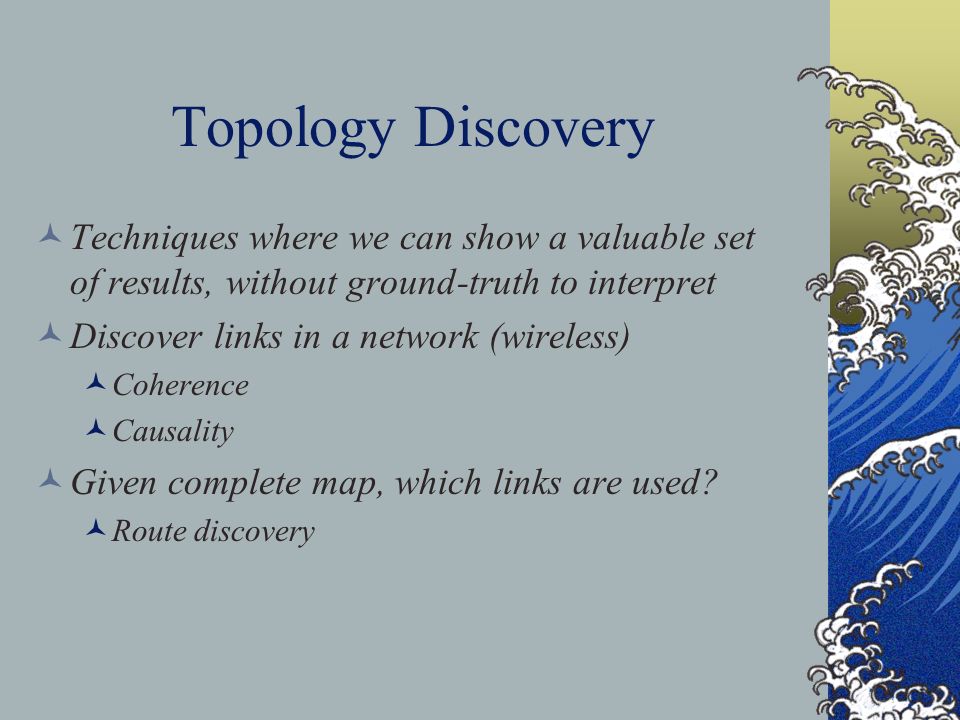 Topology Discovery

Techniques where we can show a valuable set of results, without ground-truth to interpret

Discover links in a network (wireless)

Coherence

Causality

Given complete map, which links are used?

Route discovery